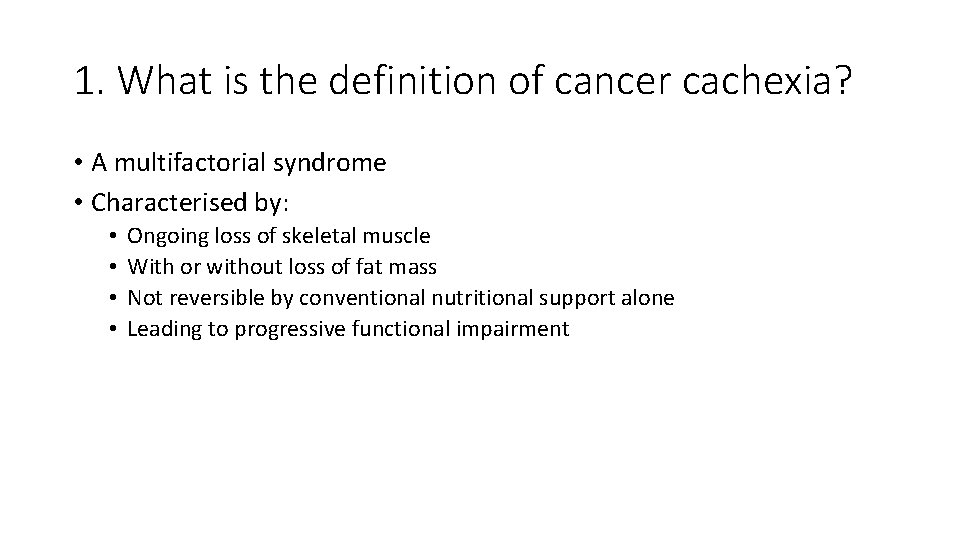 1. What is the definition of cancer cachexia?

• A multifactorial syndrome
• Characterised by:
  • Ongoing loss of skeletal muscle
  • With or without loss of fat mass
  • Not reversible by conventional nutritional support alone
  • Leading to progressive functional impairment